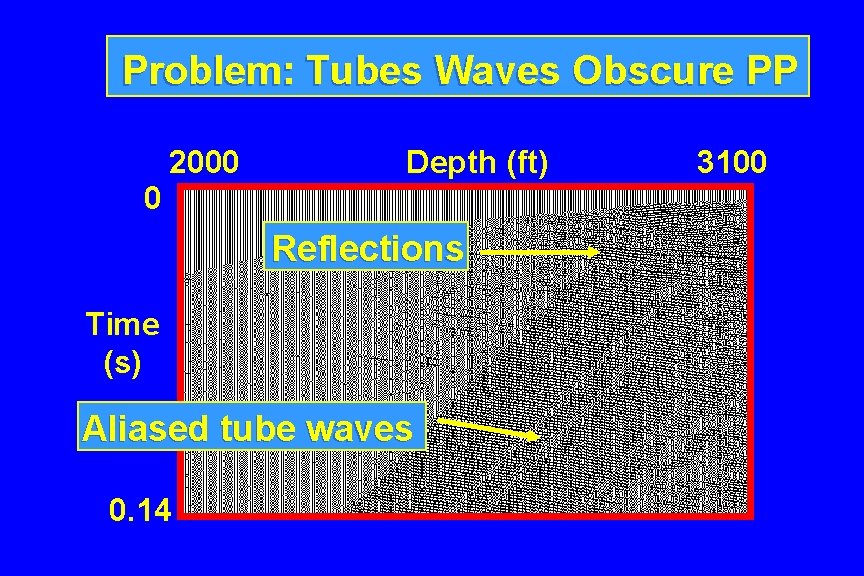 Problem: Tubes Waves Obscure PP

2000 Depth (ft) 3100

0

Reflections

Time (s)

Aliased tube waves

0.14